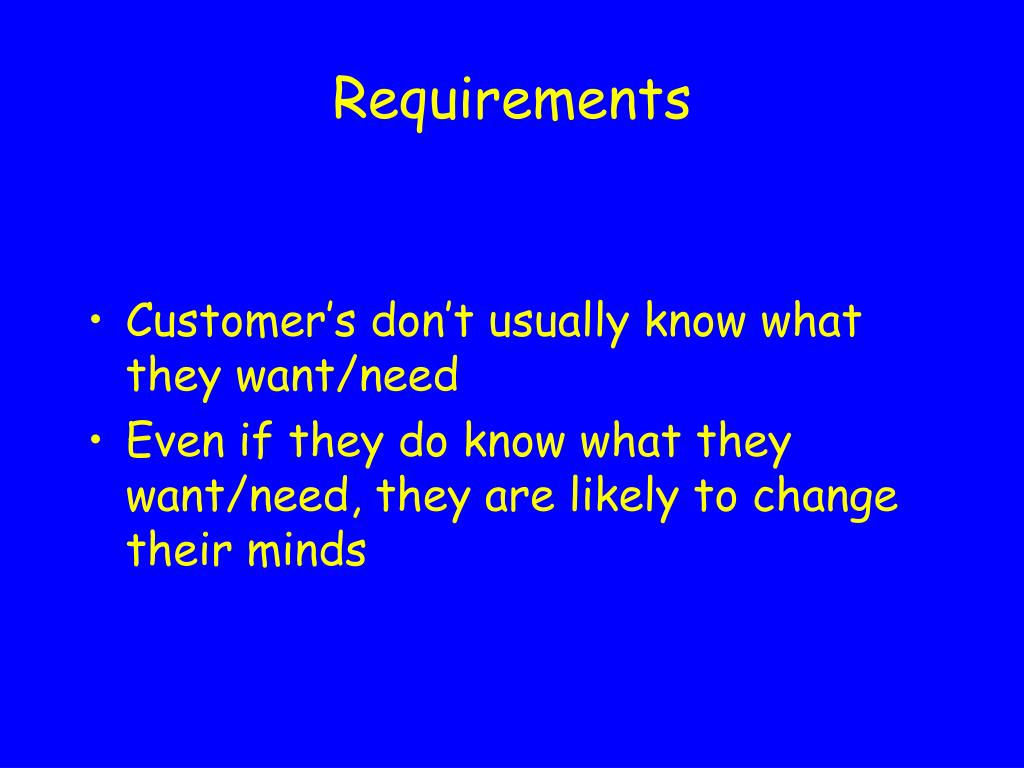 Requirements

• Customer’s don’t usually know what they want/need
• Even if they do know what they want/need, they are likely to change their minds